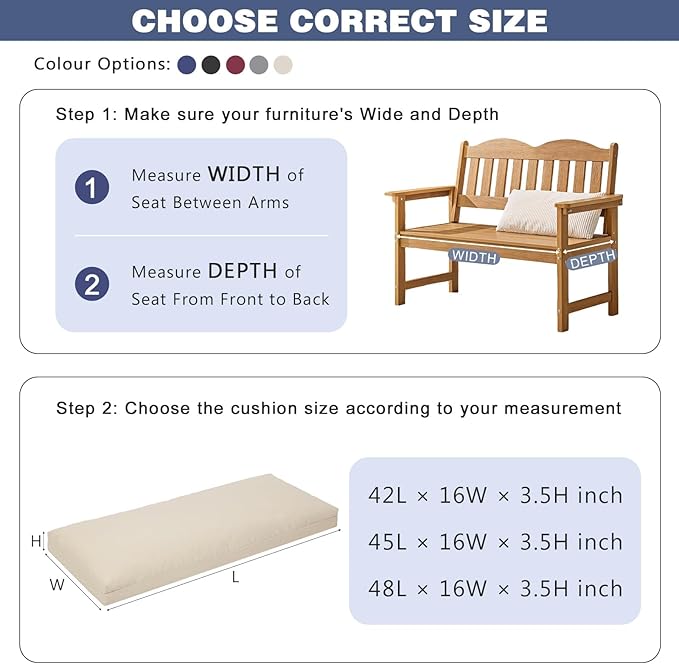 CHOOSE CORRECT SIZE

Colour Options:

Step 1: Make sure your furniture's Wide and Depth

1 Measure WIDTH of Seat Between Arms

2 Measure DEPTH of Seat From Front to Back

WIDTH

DEPTH

Step 2: Choose the cushion size according to your measurement

H

W

L

42L × 16W × 3.5H inch

45L × 16W × 3.5H inch

48L × 16W × 3.5H inch